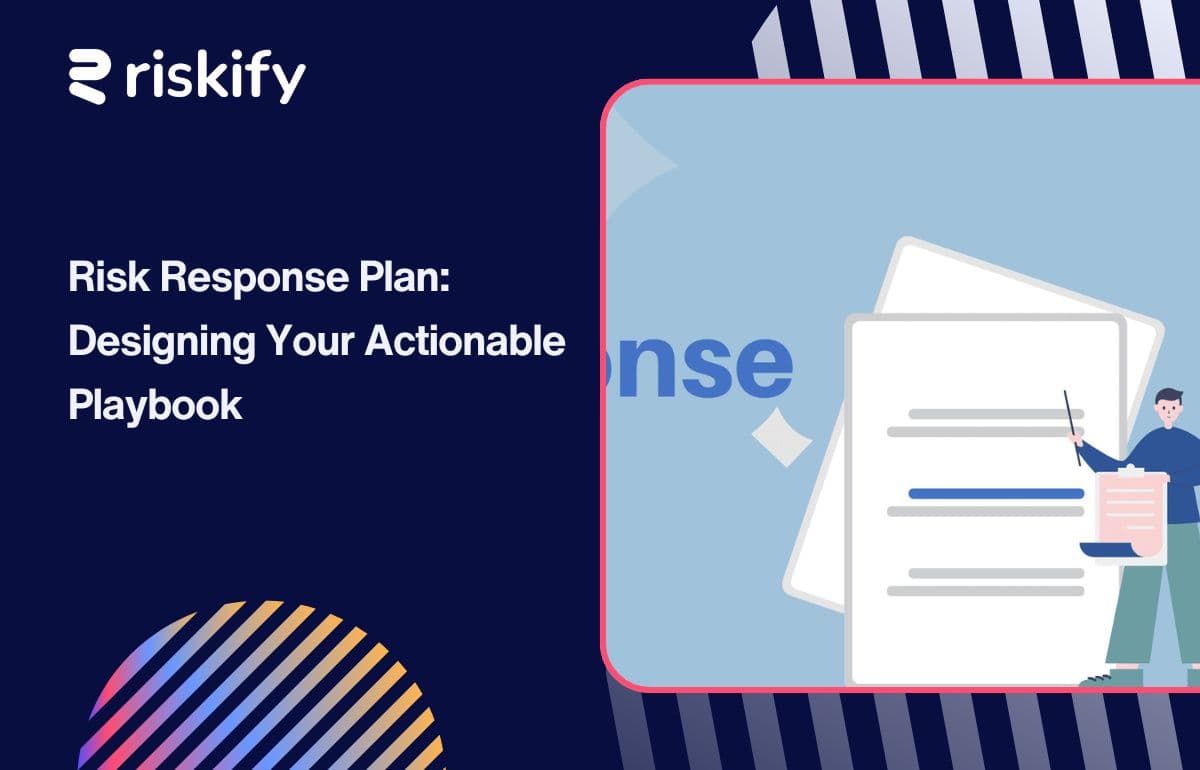 riskify

Risk Response Plan: Designing Your Actionable Playbook

onse